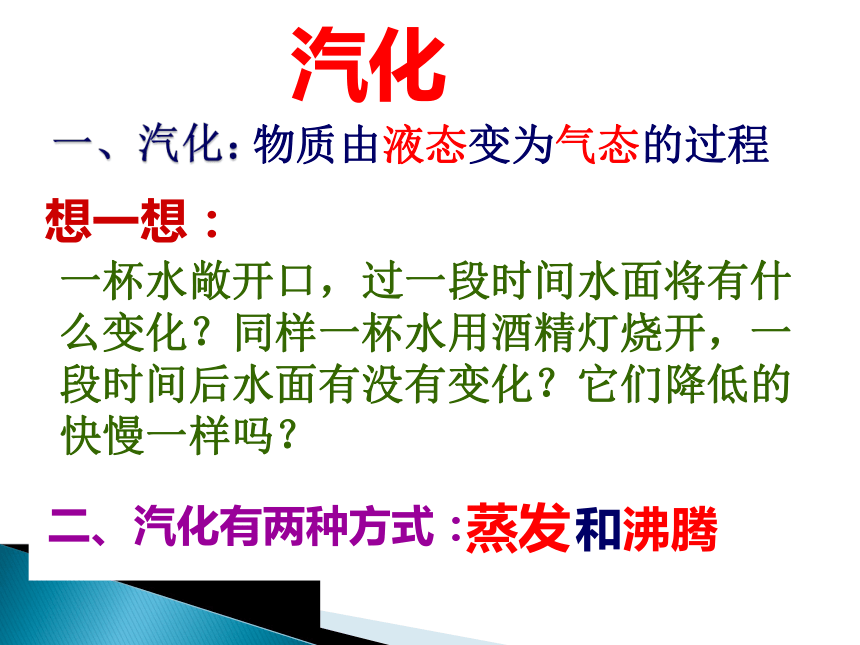 汽化

一、汽化：物质由液态变为气态的过程

想一想：

一杯水敞开口，过一段时间水面将有什么变化？同样一杯水用酒精灯烧开，一段时间后水面有没有变化？它们降低的快慢一样吗？

二、汽化有两种方式：蒸发和沸腾